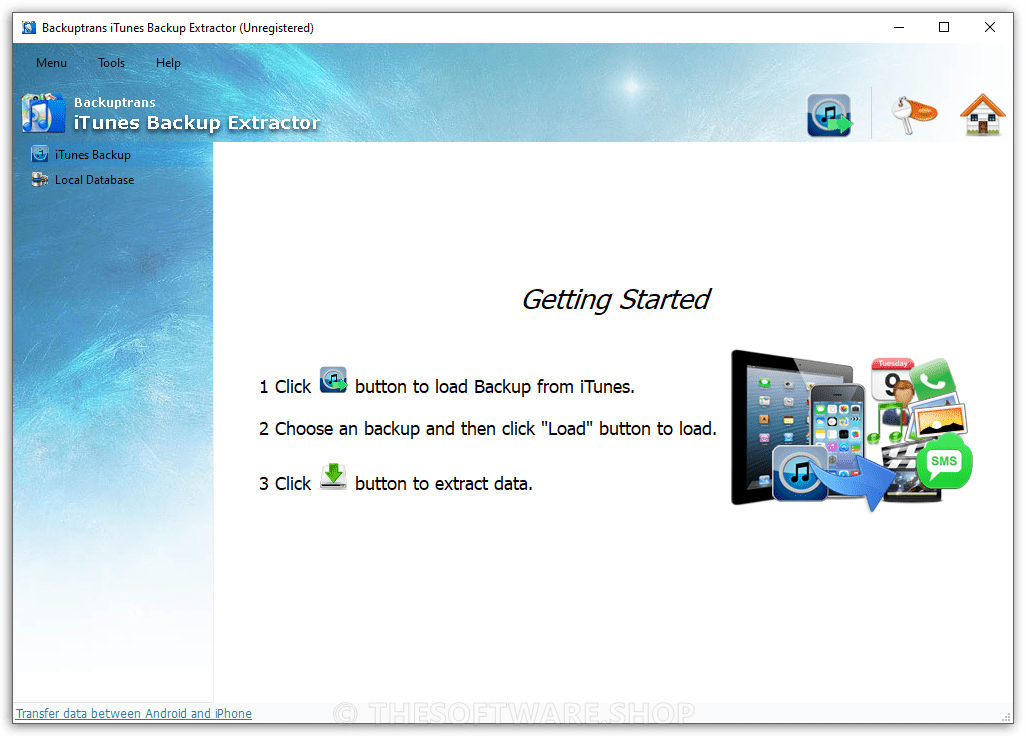 Backuptrans iTunes Backup Extractor (Unregistered)

Menu Tools Help

Backuptrans
iTunes Backup Extractor

iTunes Backup
Local Database

Getting Started

1 Click button to load Backup from iTunes.

2 Choose an backup and then click "Load" button to load.

3 Click button to extract data.

Tuesday
9
SMS

Transfer data between Android and iPhone

© THESOFTWARE.SHOP